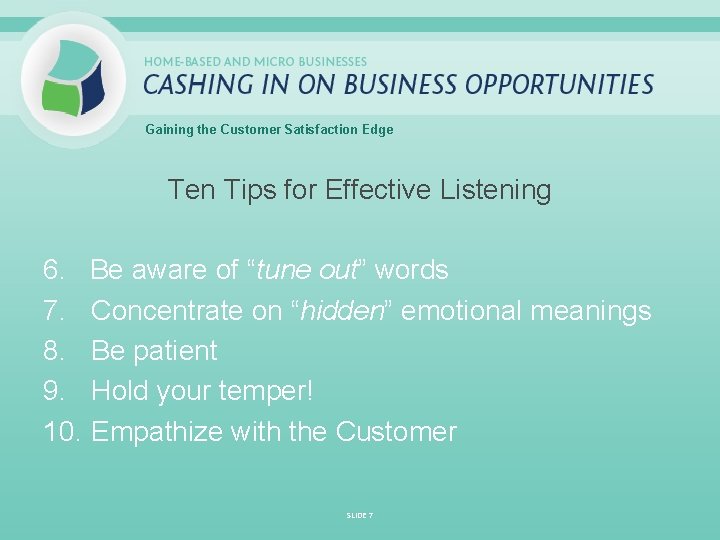 HOME-BASED AND MICRO BUSINESSES
CASHING IN ON BUSINESS OPPORTUNITIES

Gaining the Customer Satisfaction Edge

Ten Tips for Effective Listening

6. Be aware of “tune out” words
7. Concentrate on “hidden” emotional meanings
8. Be patient
9. Hold your temper!
10. Empathize with the Customer

SLIDE 7